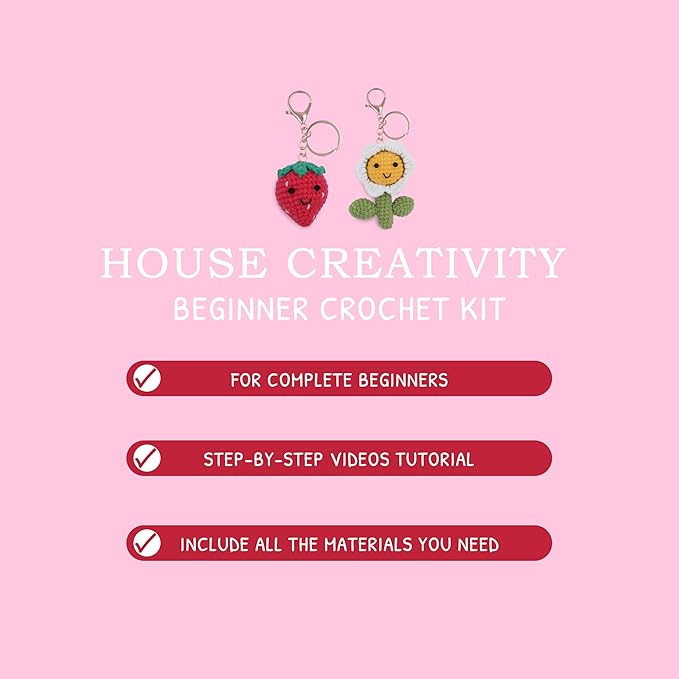 HOUSE CREATIVITY
BEGINNER CROCHET KIT

FOR COMPLETE BEGINNERS

STEP-BY-STEP VIDEOS TUTORIAL

INCLUDE ALL THE MATERIALS YOU NEED